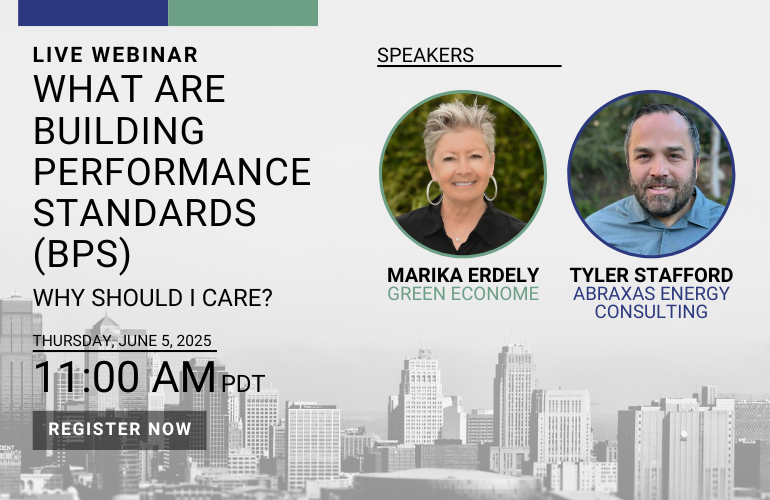 LIVE WEBINAR
WHAT ARE BUILDING PERFORMANCE STANDARDS (BPS)
WHY SHOULD I CARE?

THURSDAY, JUNE 5, 2025
11:00 AM PDT

REGISTER NOW

SPEAKERS

MARIKA ERDELY
GREEN ECONOME

TYLER STAFFORD
ABRAXAS ENERGY CONSULTING